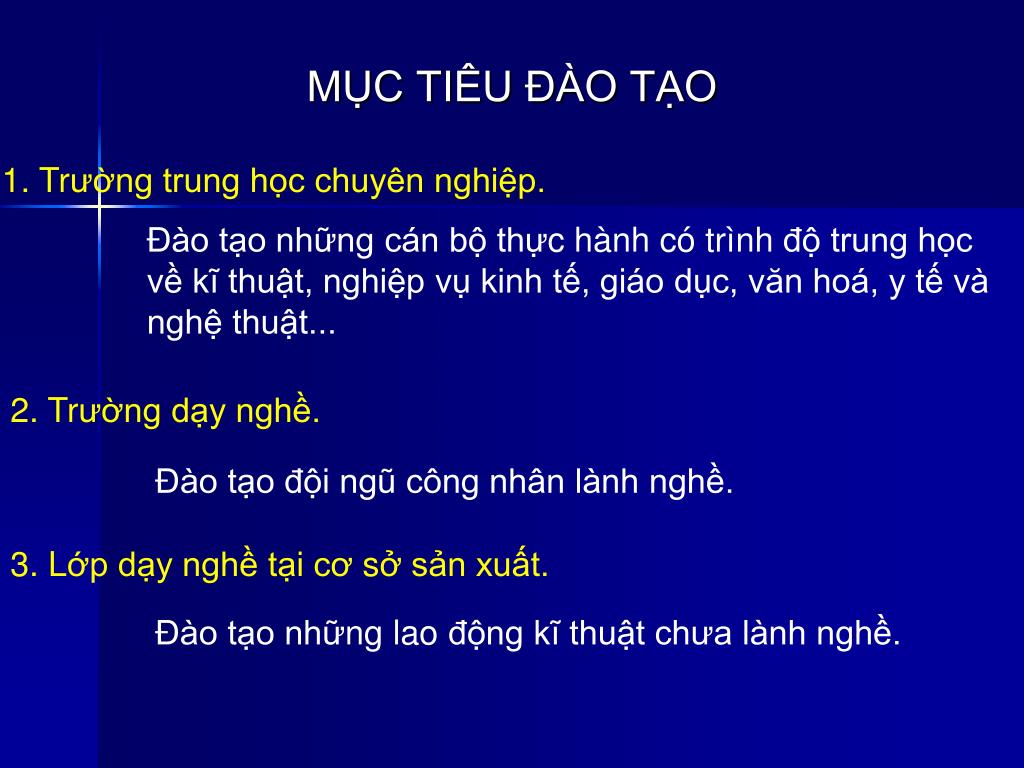 MỤC TIÊU ĐÀO TẠO

1. Trường trung học chuyên nghiệp.

Đào tạo những cán bộ thực hành có trình độ trung học về kĩ thuật, nghiệp vụ kinh tế, giáo dục, văn hoá, y tế và nghệ thuật...

2. Trường dạy nghề.

Đào tạo đội ngũ công nhân lành nghề.

3. Lớp dạy nghề tại cơ sở sản xuất.

Đào tạo những lao động kĩ thuật chưa lành nghề.